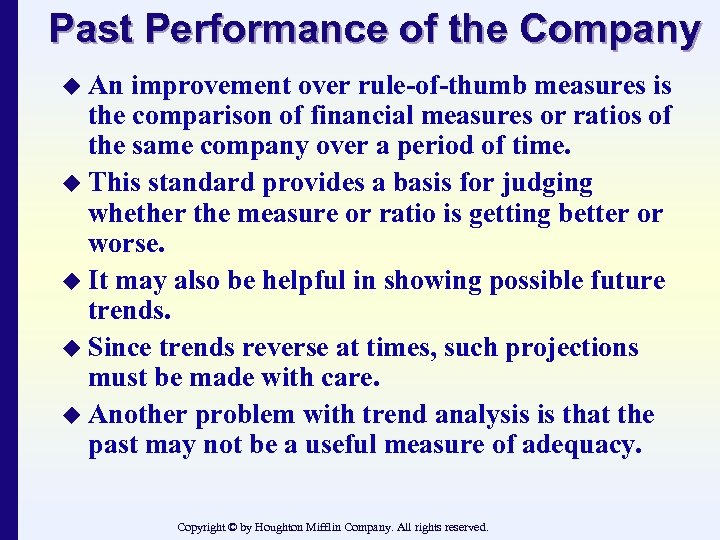 Past Performance of the Company

◆ An improvement over rule-of-thumb measures is the comparison of financial measures or ratios of the same company over a period of time.

◆ This standard provides a basis for judging whether the measure or ratio is getting better or worse.

◆ It may also be helpful in showing possible future trends.

◆ Since trends reverse at times, such projections must be made with care.

◆ Another problem with trend analysis is that the past may not be a useful measure of adequacy.

Copyright © by Houghton Mifflin Company. All rights reserved.